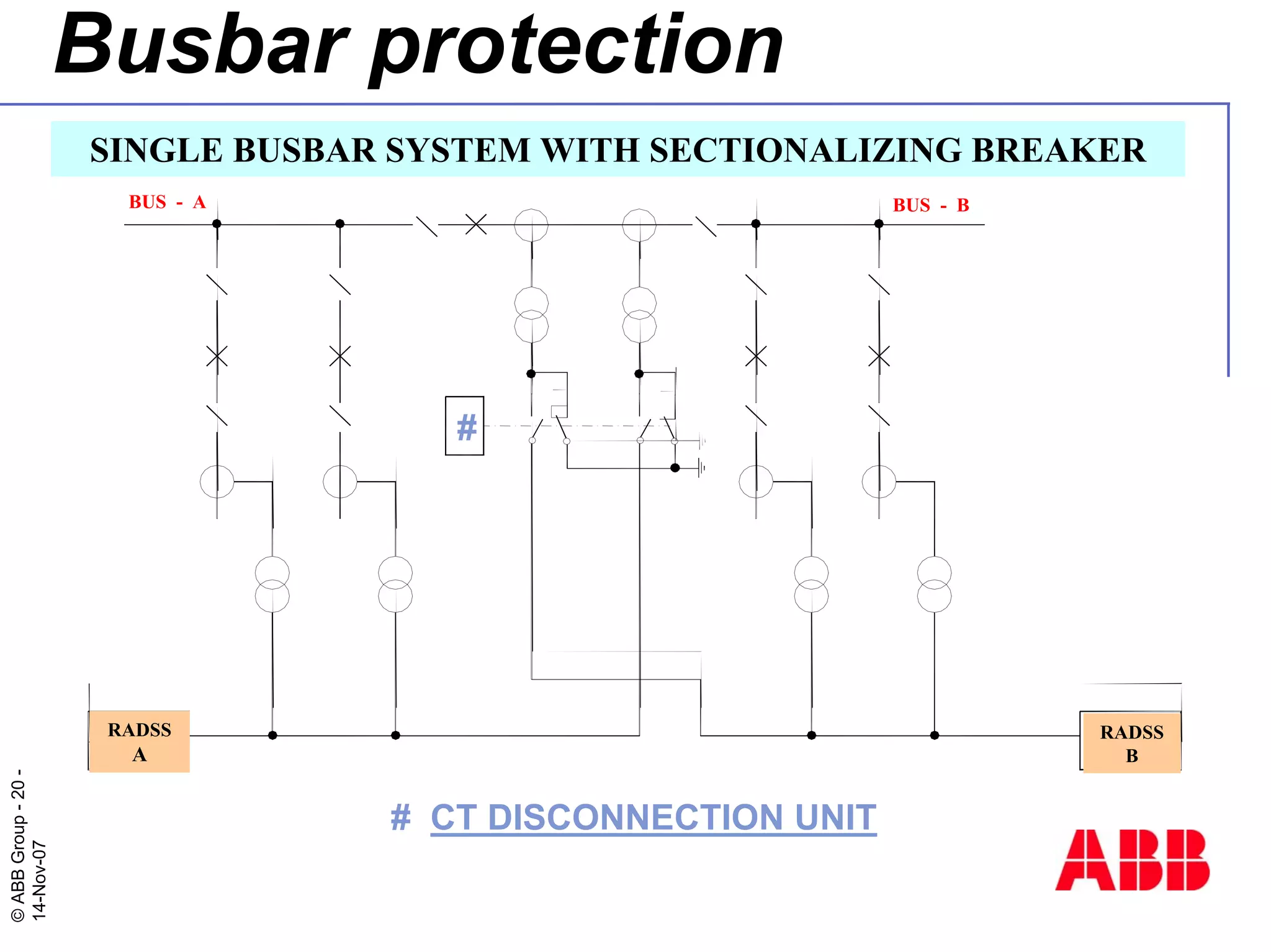 Busbar protection

SINGLE BUSBAR SYSTEM WITH SECTIONALIZING BREAKER

BUS - A

BUS - B

#

RADSS A

RADSS B

# CT DISCONNECTION UNIT

© ABB Group - 20 -
14-Nov-07

ABB